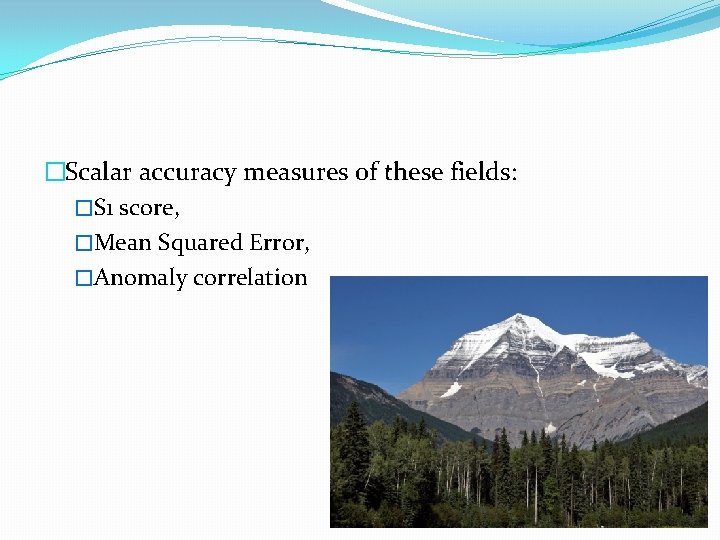 □Scalar accuracy measures of these fields:

□S1 score,

□Mean Squared Error,

□Anomaly correlation